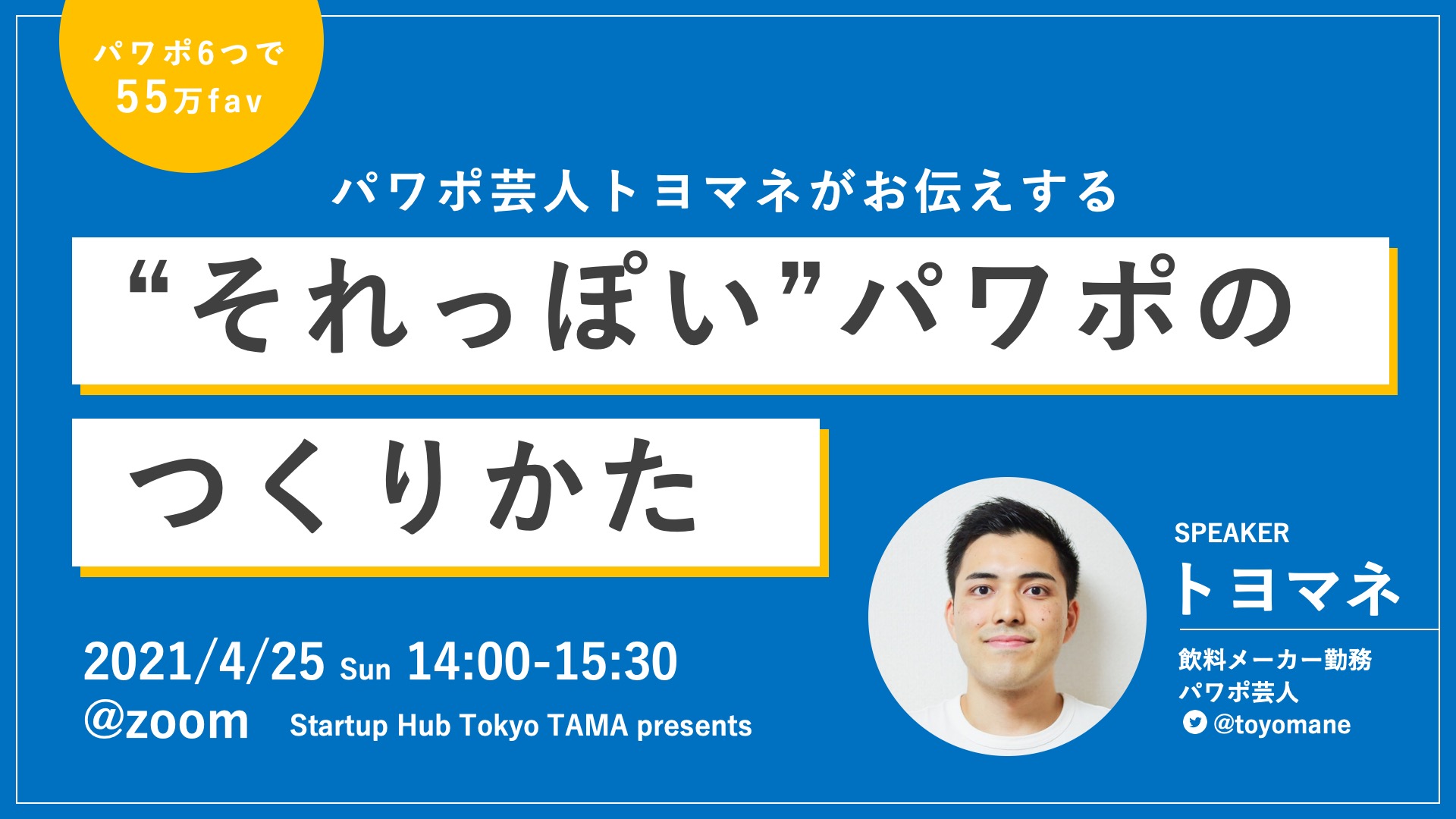 パワポ6つで
55万fav

パワポ芸人トヨマネがお伝えする

“それっぽい”パワポの
つくりかた

2021/4/25 Sun 14:00-15:30
@zoom Startup Hub Tokyo TAMA presents

SPEAKER
トヨマネ
飲料メーカー勤務
パワポ芸人
@toyomane